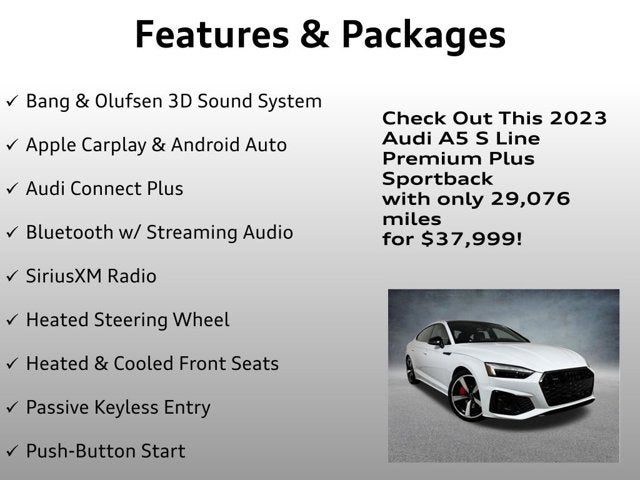 Features & Packages

✓ Bang & Olufsen 3D Sound System

✓ Apple Carplay & Android Auto

✓ Audi Connect Plus

✓ Bluetooth w/ Streaming Audio

✓ SiriusXM Radio

✓ Heated Steering Wheel

✓ Heated & Cooled Front Seats

✓ Passive Keyless Entry

✓ Push-Button Start

Check Out This 2023 Audi A5 S Line Premium Plus Sportback with only 29,076 miles for $37,999!